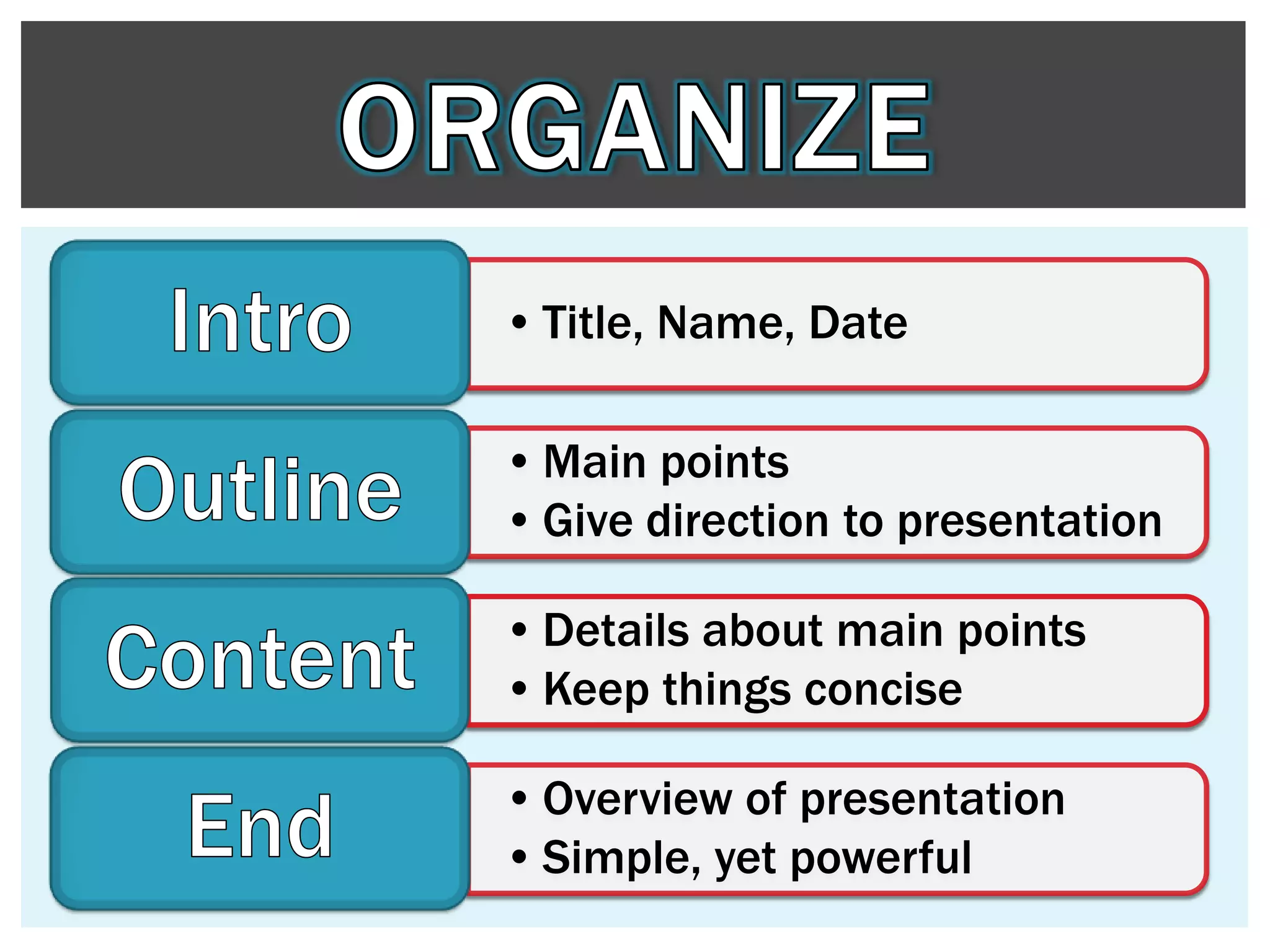 ORGANIZE

Intro

• Title, Name, Date

Outline

• Main points
• Give direction to presentation

Content

• Details about main points
• Keep things concise

End

• Overview of presentation
• Simple, yet powerful